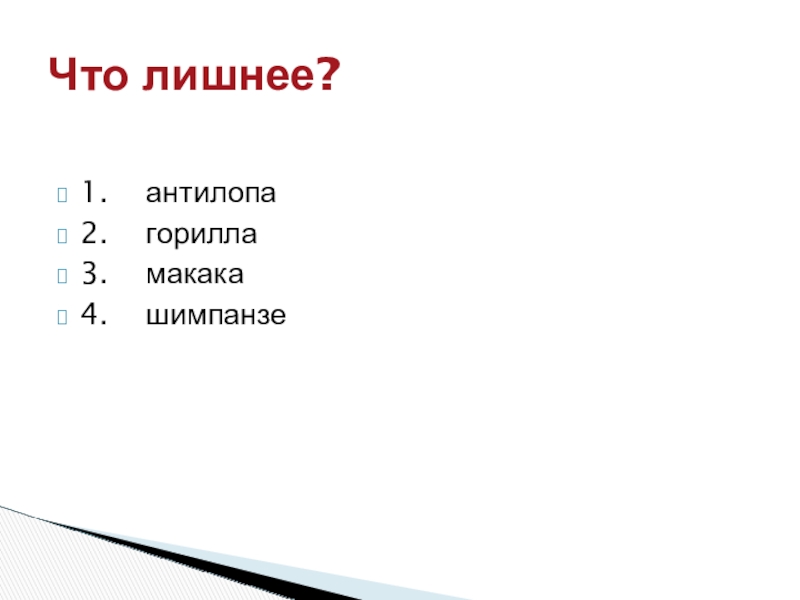 Что лишнее?

1. антилопа
2. горилла
3. макака
4. шимпанзе